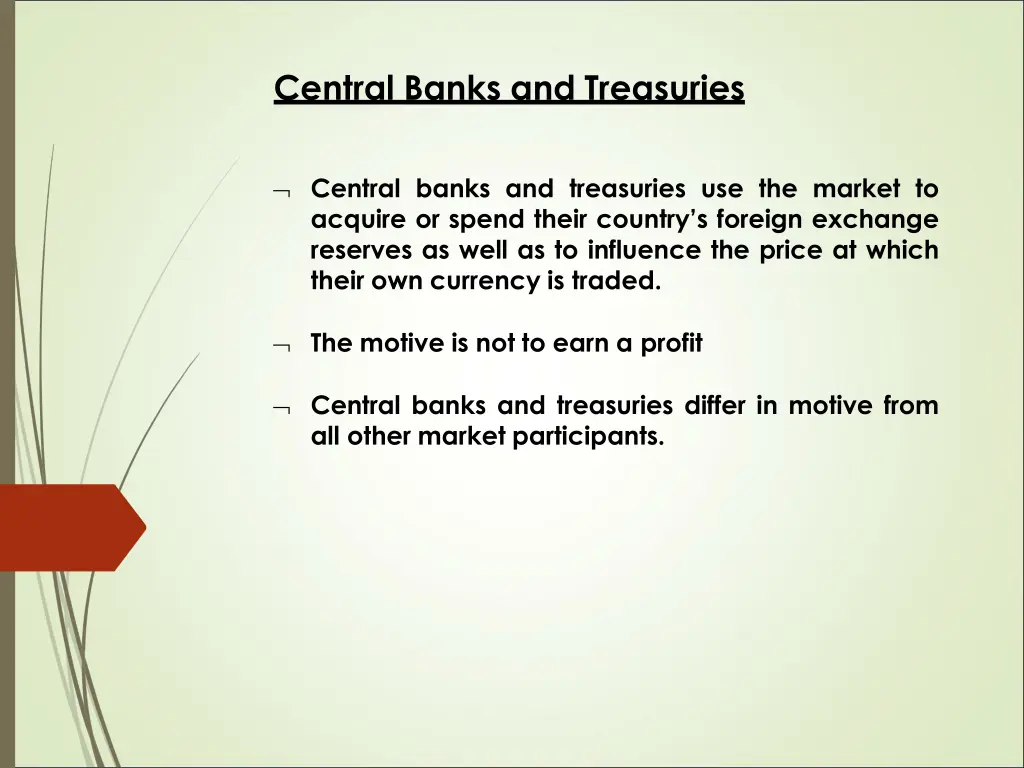 Central Banks and Treasuries

¬ Central banks and treasuries use the market to acquire or spend their country's foreign exchange reserves as well as to influence the price at which their own currency is traded.

¬ The motive is not to earn a profit

¬ Central banks and treasuries differ in motive from all other market participants.